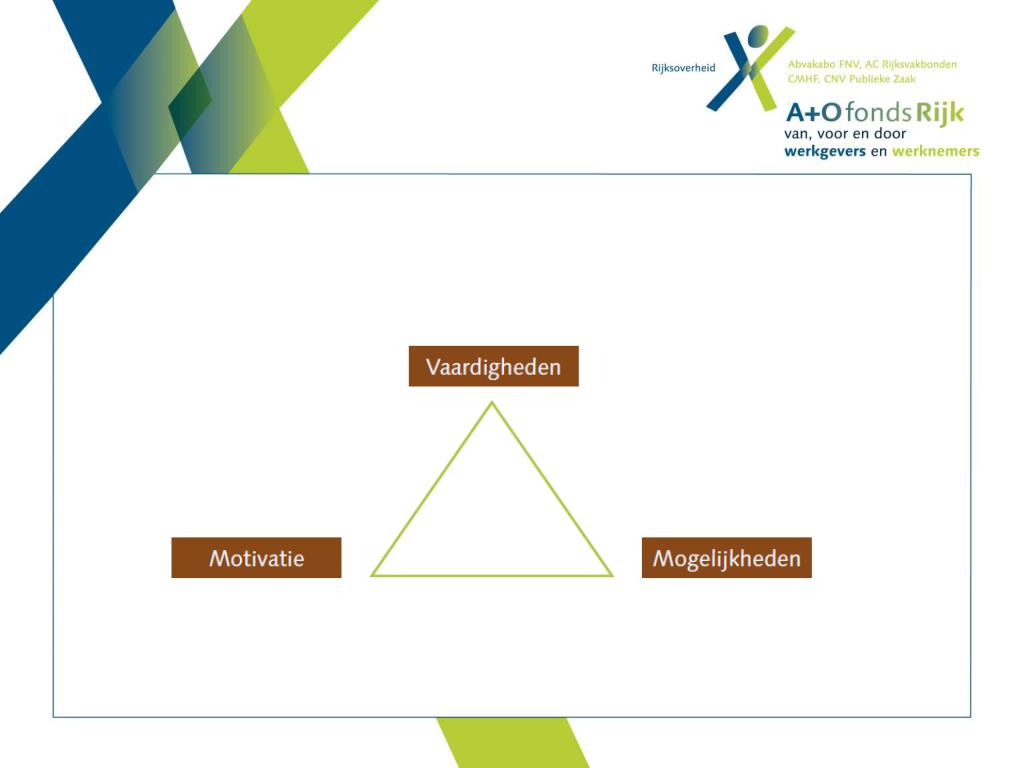 Rijksoverheid

Abvakabo FNV, AC Rijksvakbonden
CMHF, CNV Publieke Zaak

A+O fonds Rijk
van, voor en door
werkgevers en werknemers

Vaardigheden

Motivatie

Mogelijkheden